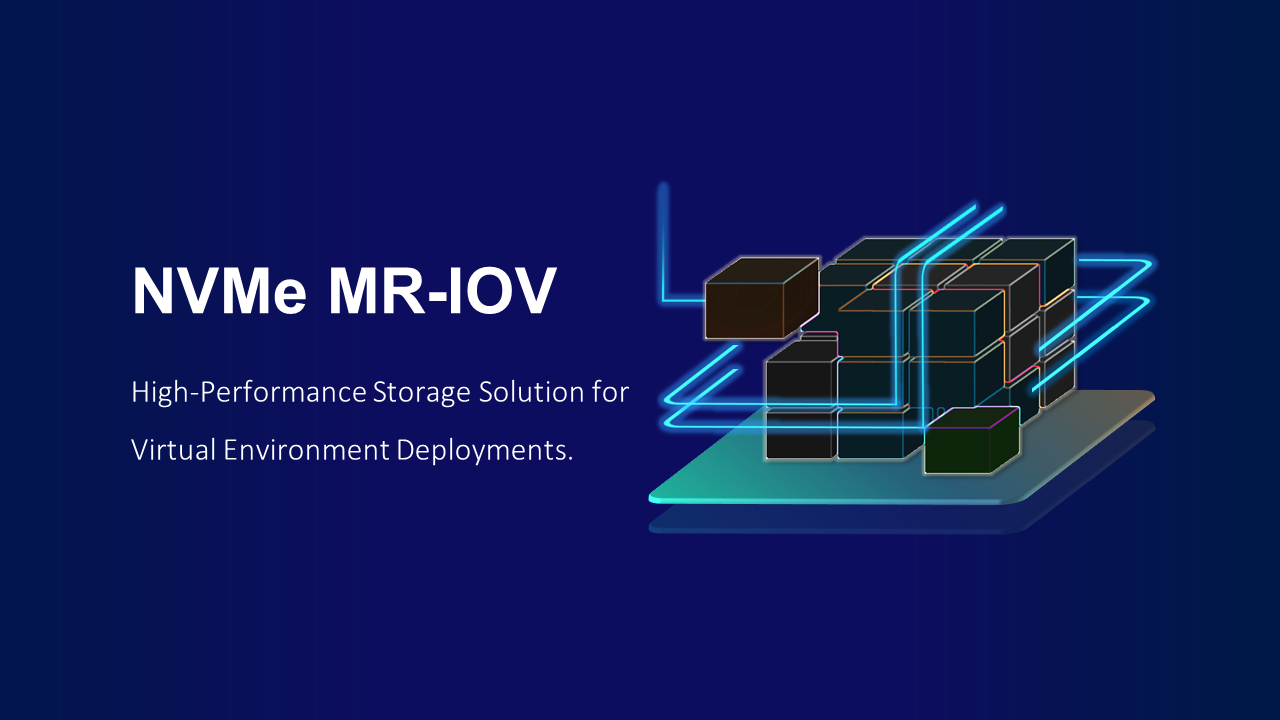 NVMe MR-IOV

High-Performance Storage Solution for Virtual Environment Deployments.